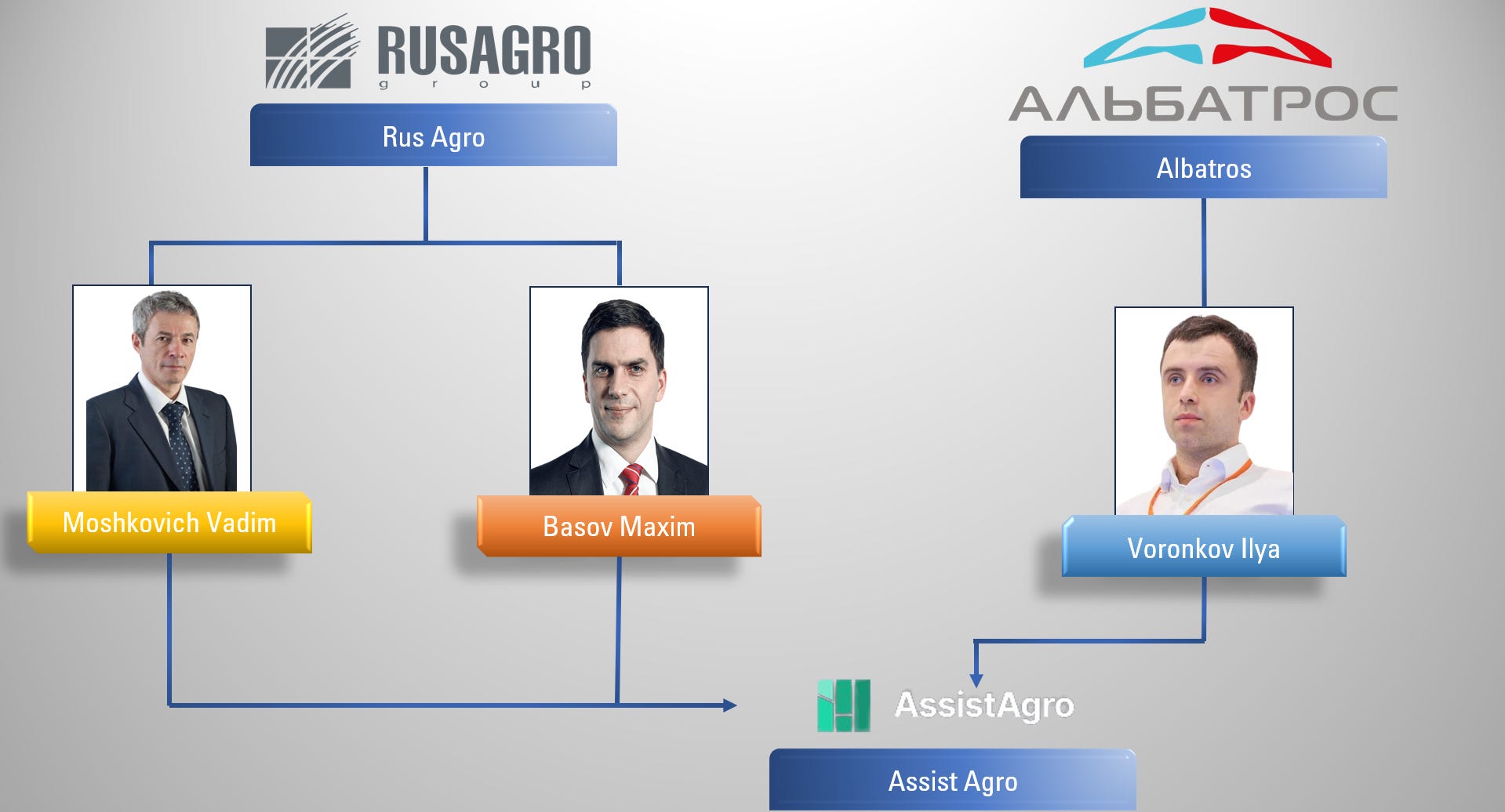 RUSAGRO
group

Rus Agro

АЛЬБАТРОС

Albatros

Moshkovich Vadim

Basov Maxim

Voronkov Ilya

AssistAgro

Assist Agro